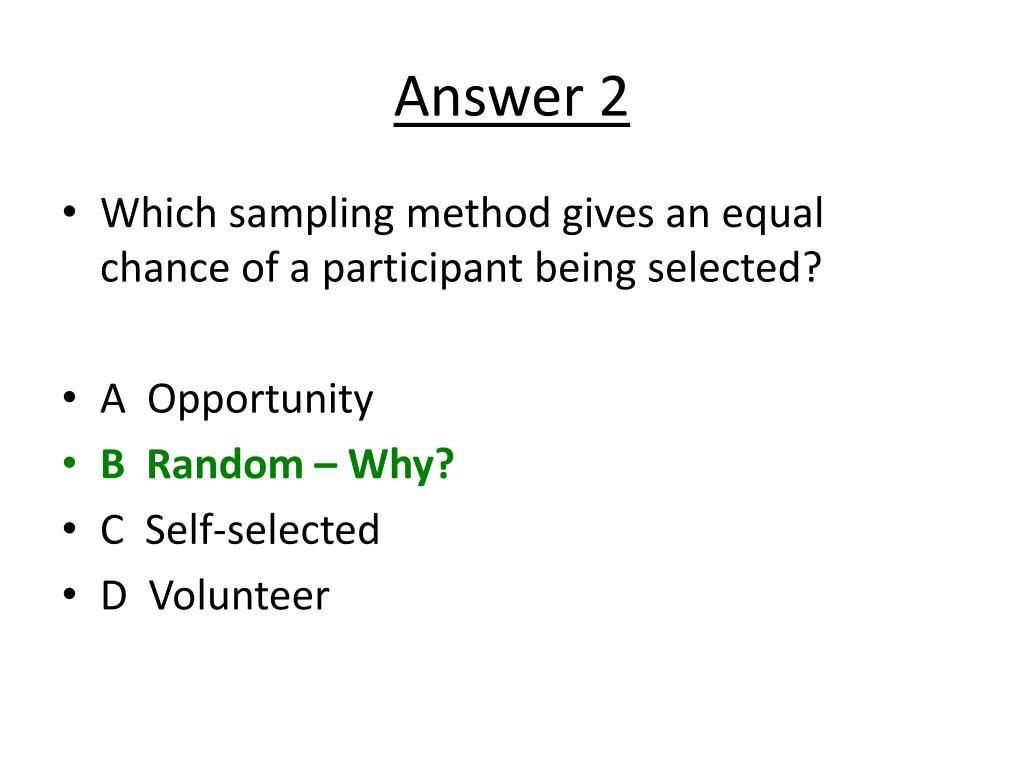 Answer 2

• Which sampling method gives an equal chance of a participant being selected?

• A Opportunity
• B Random – Why?
• C Self-selected
• D Volunteer